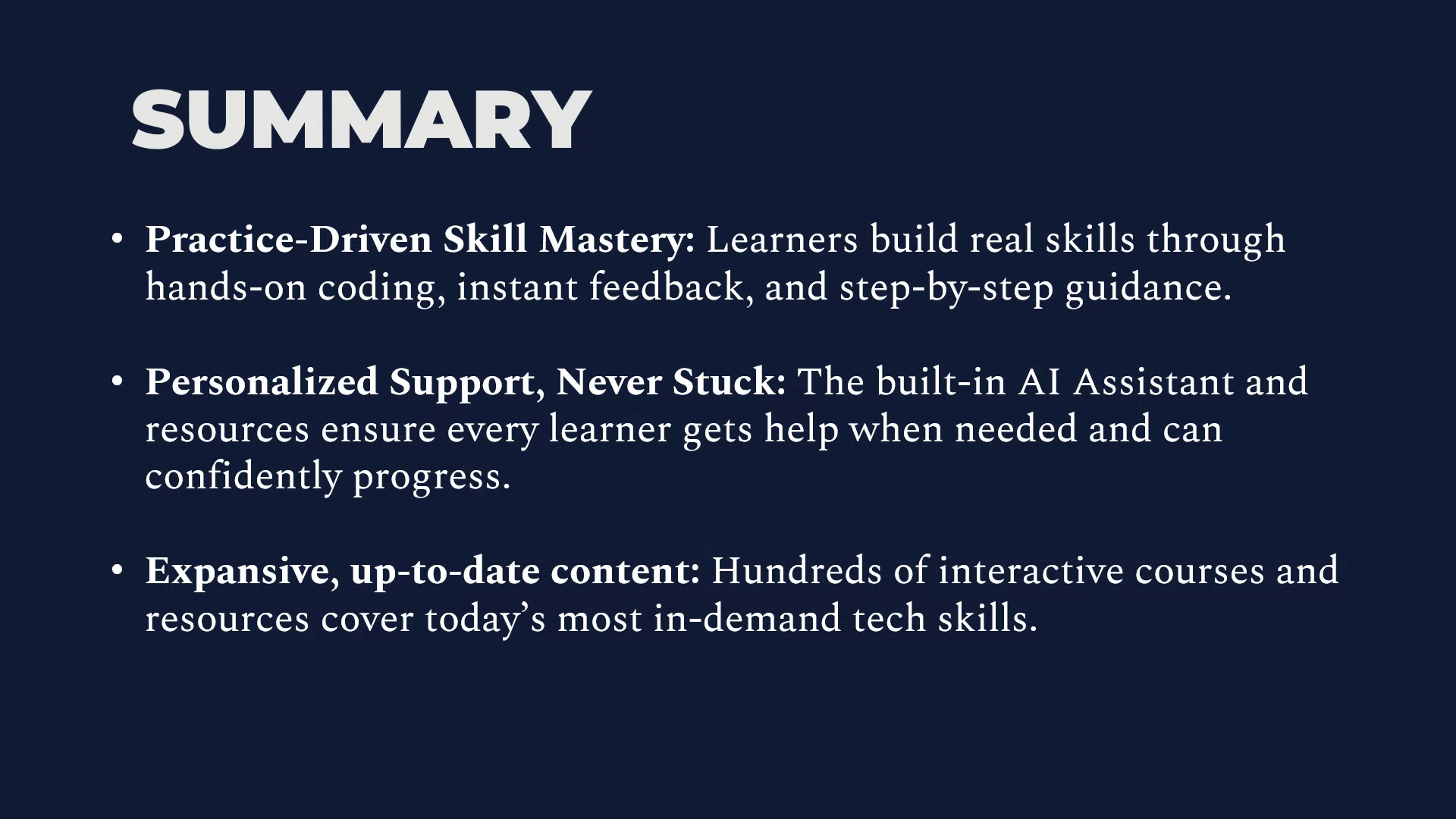 SUMMARY

• Practice-Driven Skill Mastery: Learners build real skills through hands-on coding, instant feedback, and step-by-step guidance.

• Personalized Support, Never Stuck: The built-in AI Assistant and resources ensure every learner gets help when needed and can confidently progress.

• Expansive, up-to-date content: Hundreds of interactive courses and resources cover today's most in-demand tech skills.